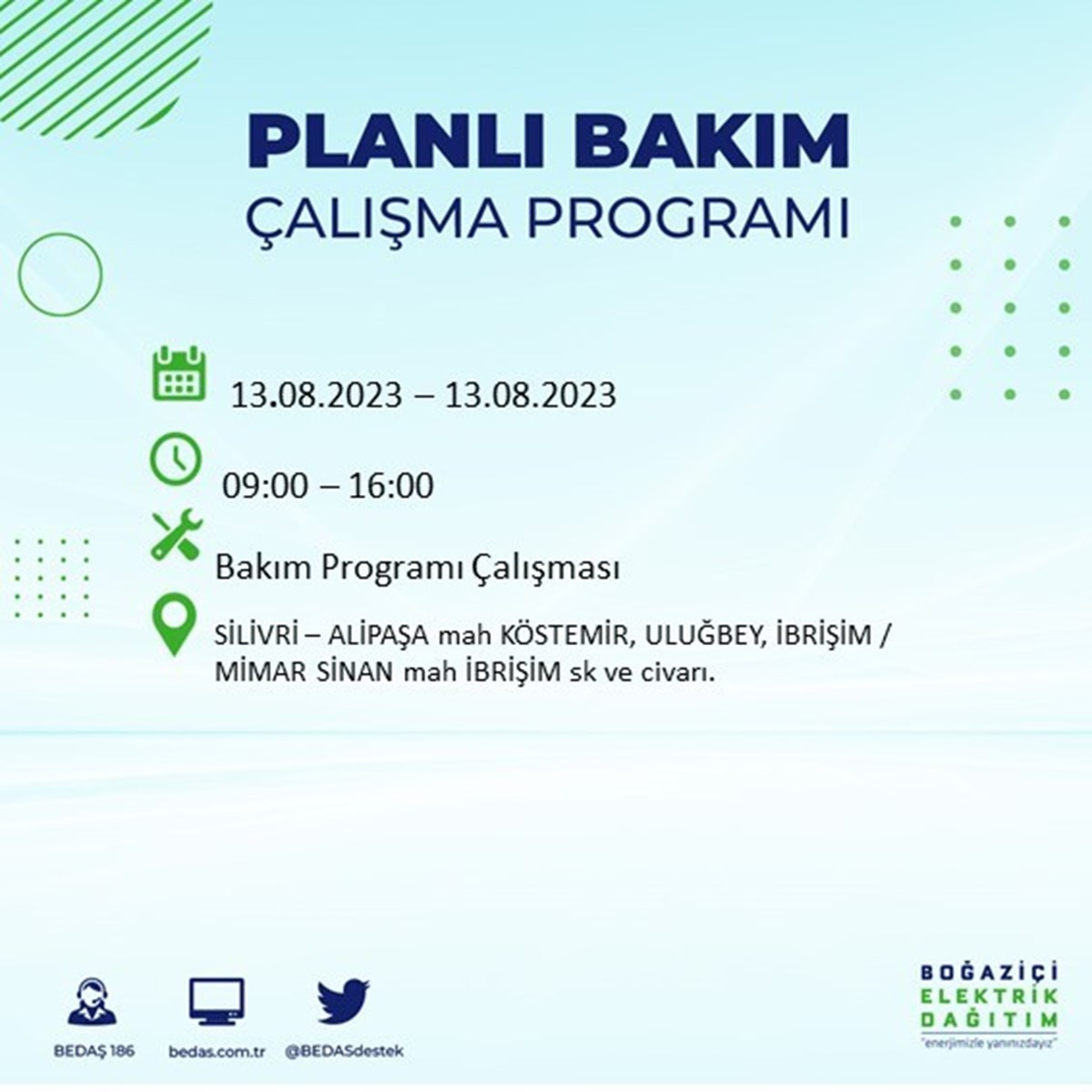 PLANLI BAKIM
ÇALIŞMA PROGRAMI

13.08.2023 – 13.08.2023

09:00 – 16:00

Bakım Programı Çalışması

SİLİVRİ – ALİPAŞA mah KÖSTEMİR, ULUĞBEY, İBRİŞİM / MİMAR SİNAN mah İBRİŞİM sk ve civarı.

BEDAŞ 186
bedas.com.tr
@BEDASdestek

BOĞAZİÇİ
ELEKTRİK
DAĞITIM
"enerjimizle yanınızdayız"